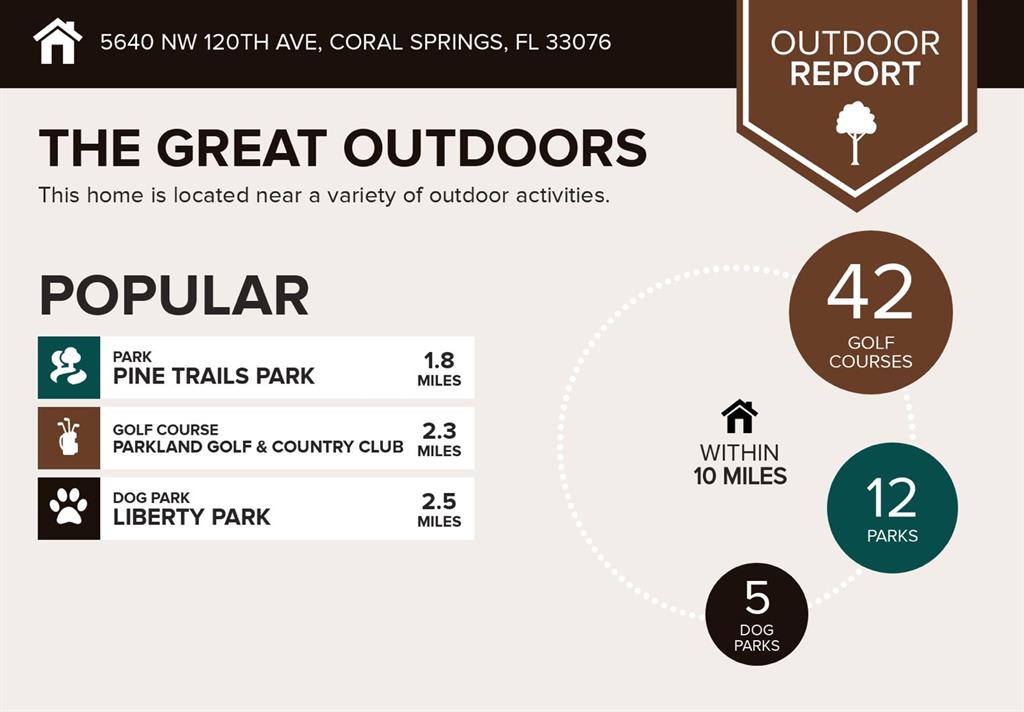 5640 NW 120TH AVE, CORAL SPRINGS, FL 33076

OUTDOOR REPORT

THE GREAT OUTDOORS

This home is located near a variety of outdoor activities.

POPULAR

PARK
PINE TRAILS PARK
1.8 MILES

GOLF COURSE
PARKLAND GOLF & COUNTRY CLUB
2.3 MILES

DOG PARK
LIBERTY PARK
2.5 MILES

WITHIN 10 MILES

42 GOLF COURSES

12 PARKS

5 DOG PARKS